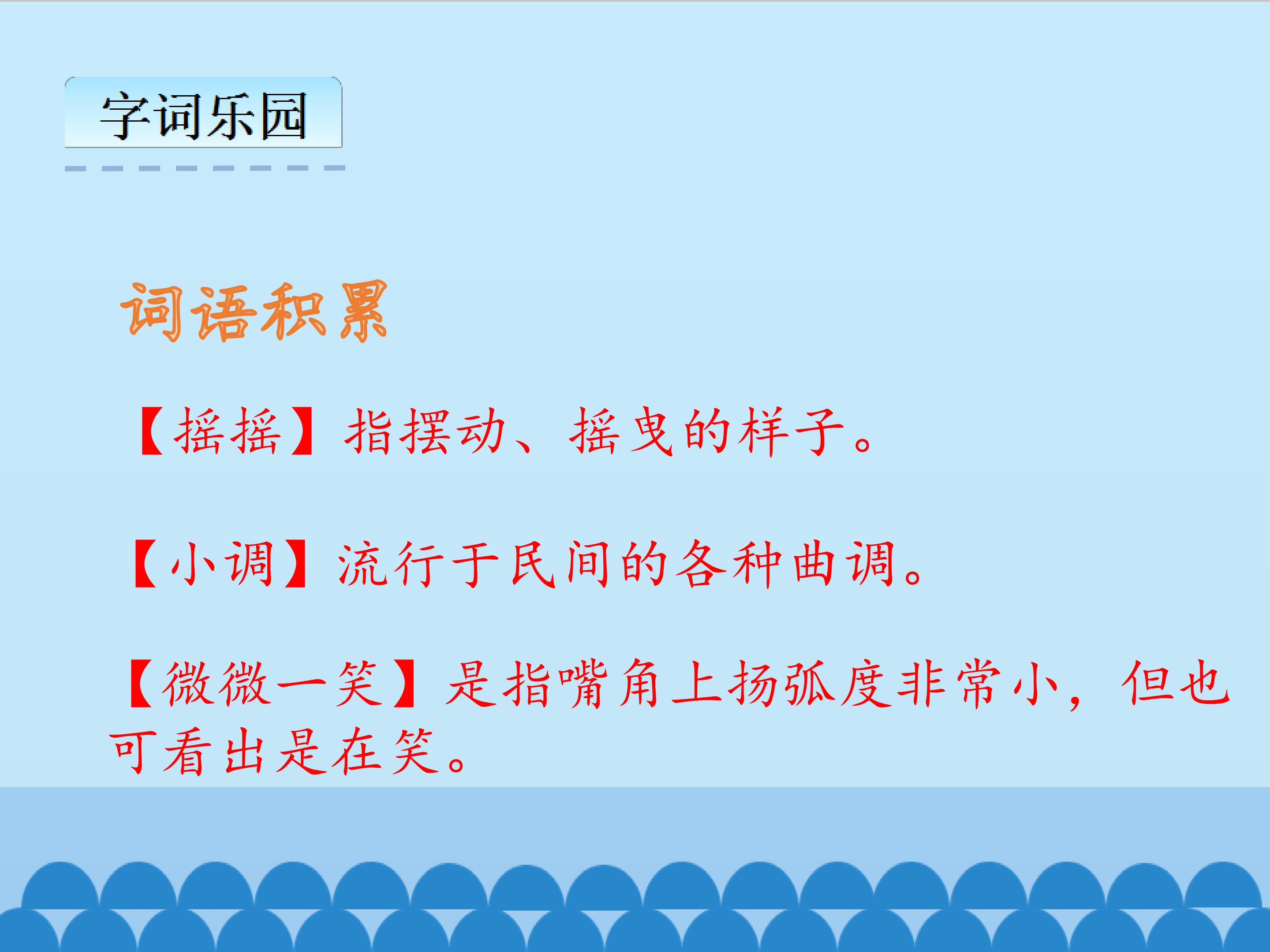 字词乐园

词语积累

【摇摇】指摆动、摇曳的样子。

【小调】流行于民间的各种曲调。

【微微一笑】是指嘴角上扬弧度非常小，但也可看出是在笑。